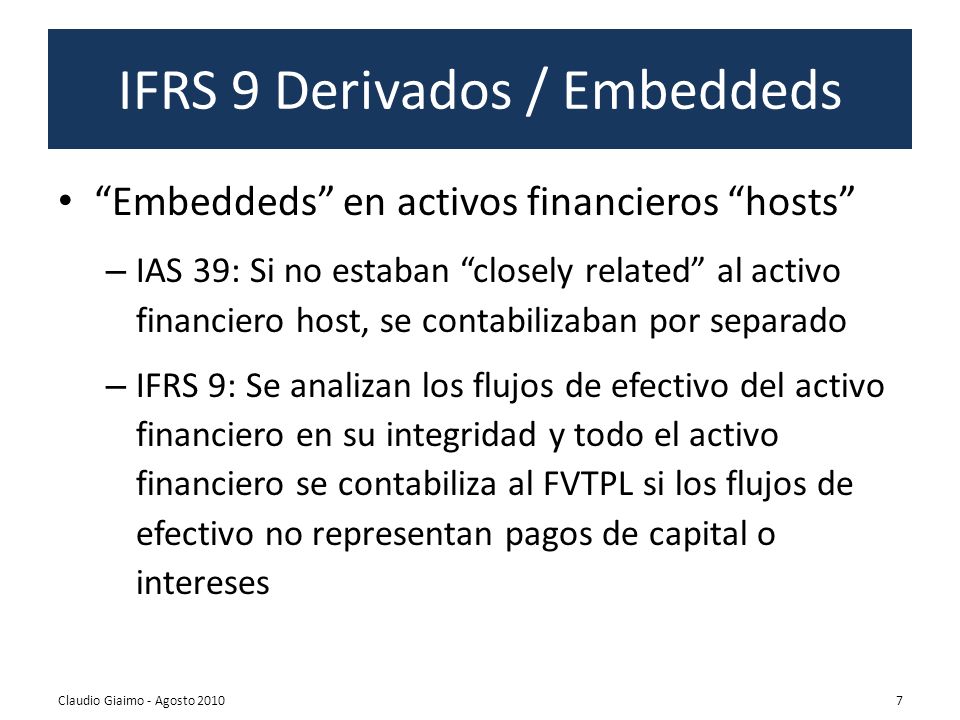 IFRS 9 Derivados / Embeddeds

• “Embeddeds” en activos financieros “hosts”

– IAS 39: Si no estaban “closely related” al activo financiero host, se contabilizaban por separado

– IFRS 9: Se analizan los flujos de efectivo del activo financiero en su integridad y todo el activo financiero se contabiliza al FVTPL si los flujos de efectivo no representan pagos de capital o intereses

Claudio Giaimo - Agosto 2010

7